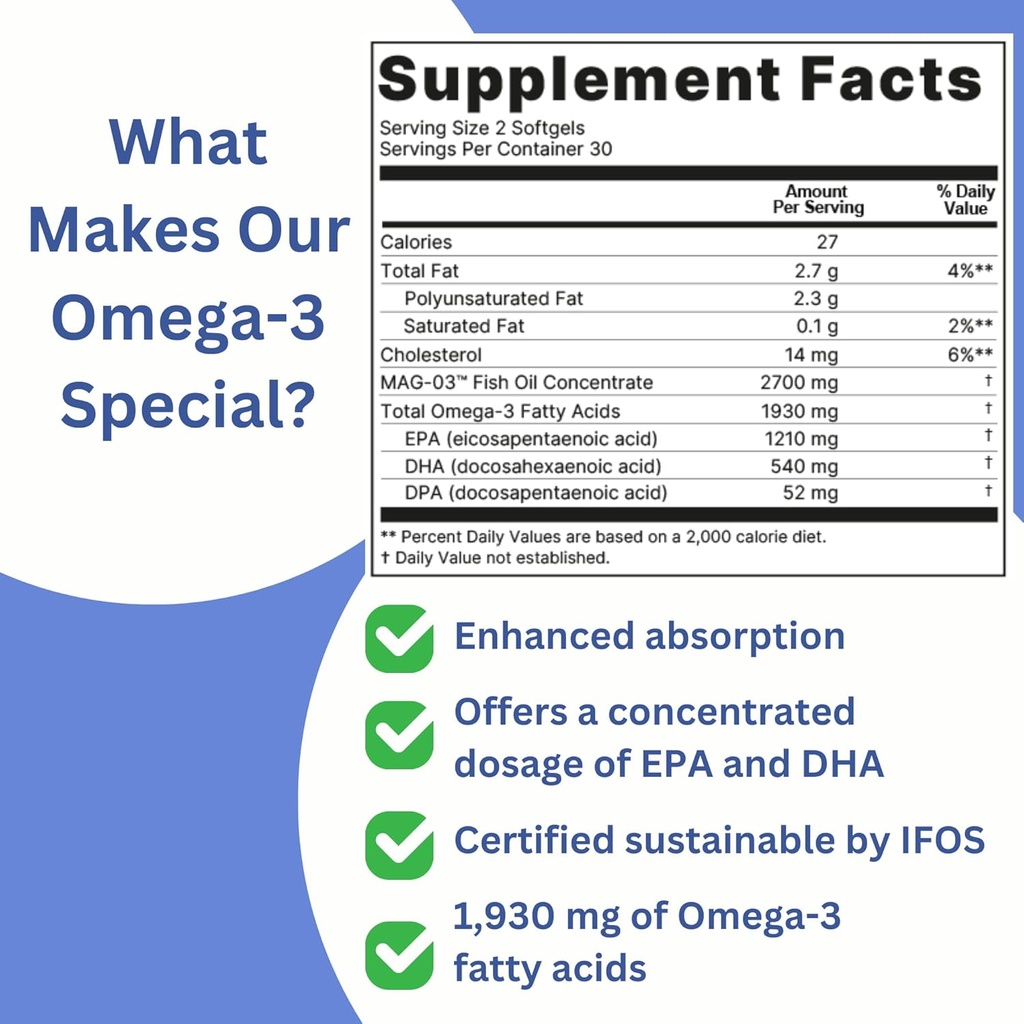 What Makes Our Omega-3 Special?

Supplement Facts
Serving Size 2 Softgels
Servings Per Container 30

| | Amount Per Serving | % Daily Value |
|---|---|---|
| Calories | 27 | |
| Total Fat | 2.7 g | 4%** |
| Polyunsaturated Fat | 2.3 g | |
| Saturated Fat | 0.1 g | 2%** |
| Cholesterol | 14 mg | 6%** |
| MAG-03™ Fish Oil Concentrate | 2700 mg | † |
| Total Omega-3 Fatty Acids | 1930 mg | † |
| EPA (eicosapentaenoic acid) | 1210 mg | † |
| DHA (docosahexaenoic acid) | 540 mg | † |
| DPA (docosapentaenoic acid) | 52 mg | † |

** Percent Daily Values are based on a 2,000 calorie diet.
† Daily Value not established.

Enhanced absorption

Offers a concentrated dosage of EPA and DHA

Certified sustainable by IFOS

1,930 mg of Omega-3 fatty acids